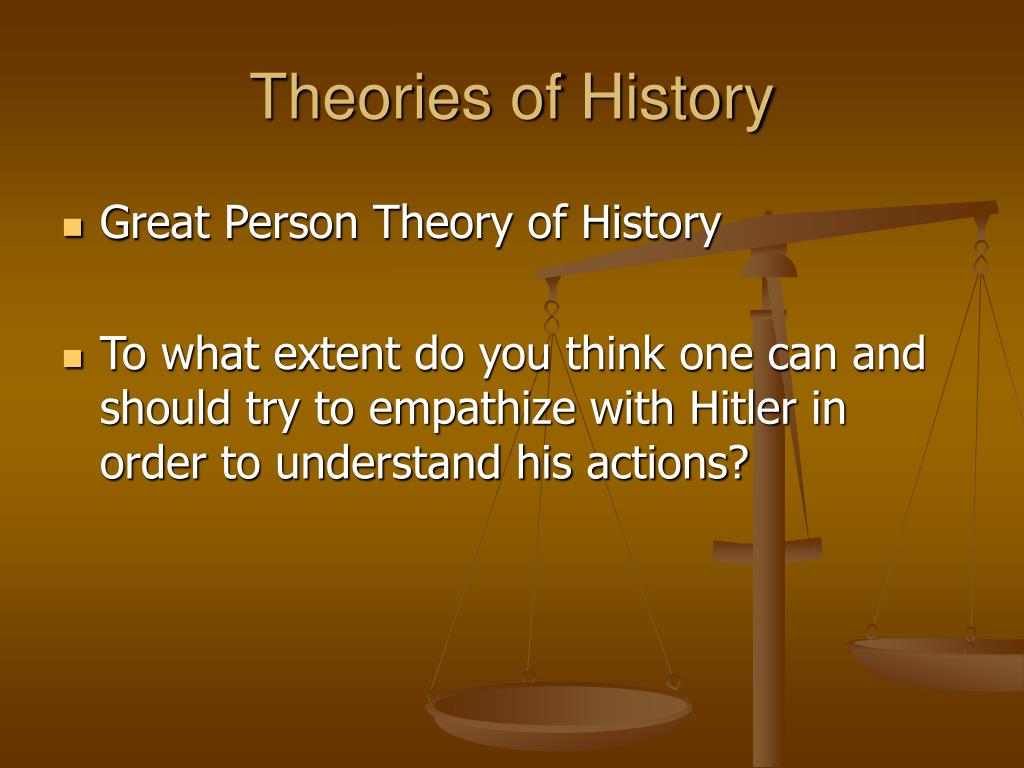 Theories of History

Great Person Theory of History

To what extent do you think one can and should try to empathize with Hitler in order to understand his actions?